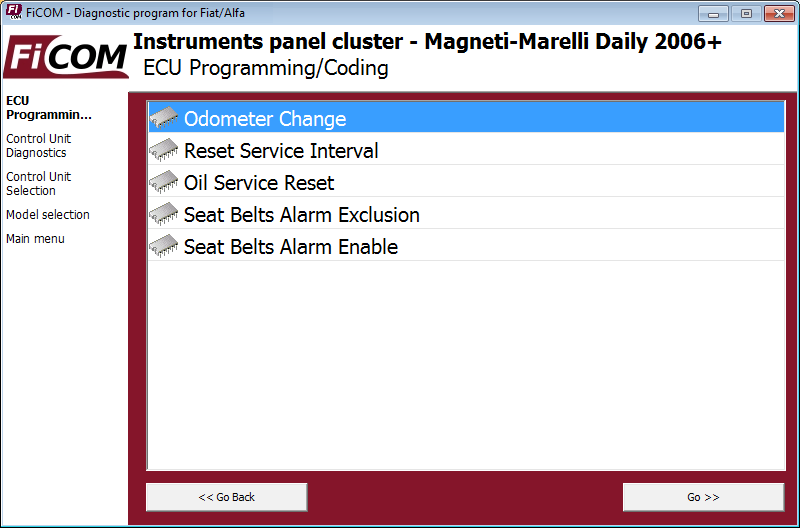 FiCOM - Diagnostic program for Fiat/Alfa

FiCOM

Instruments panel cluster - Magneti-Marelli Daily 2006+
ECU Programming/Coding

ECU Programmin...

Control Unit Diagnostics

Control Unit Selection

Model selection

Main menu

Odometer Change
Reset Service Interval
Oil Service Reset
Seat Belts Alarm Exclusion
Seat Belts Alarm Enable

<< Go Back

Go >>